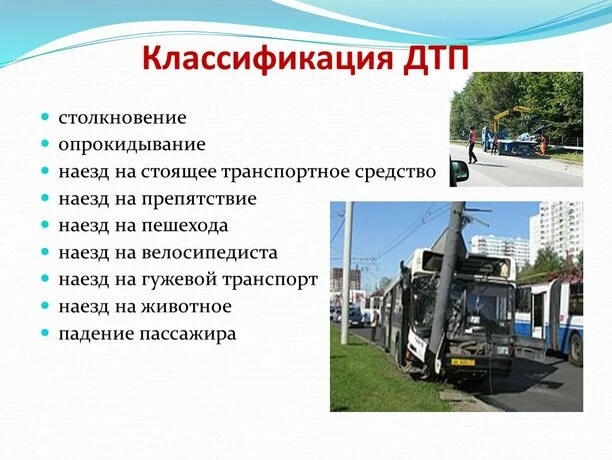 Классификация ДТП

• столкновение
• опрокидывание
• наезд на стоящее транспортное средство
• наезд на препятствие
• наезд на пешехода
• наезд на велосипедиста
• наезд на гужевой транспорт
• наезд на животное
• падение пассажира